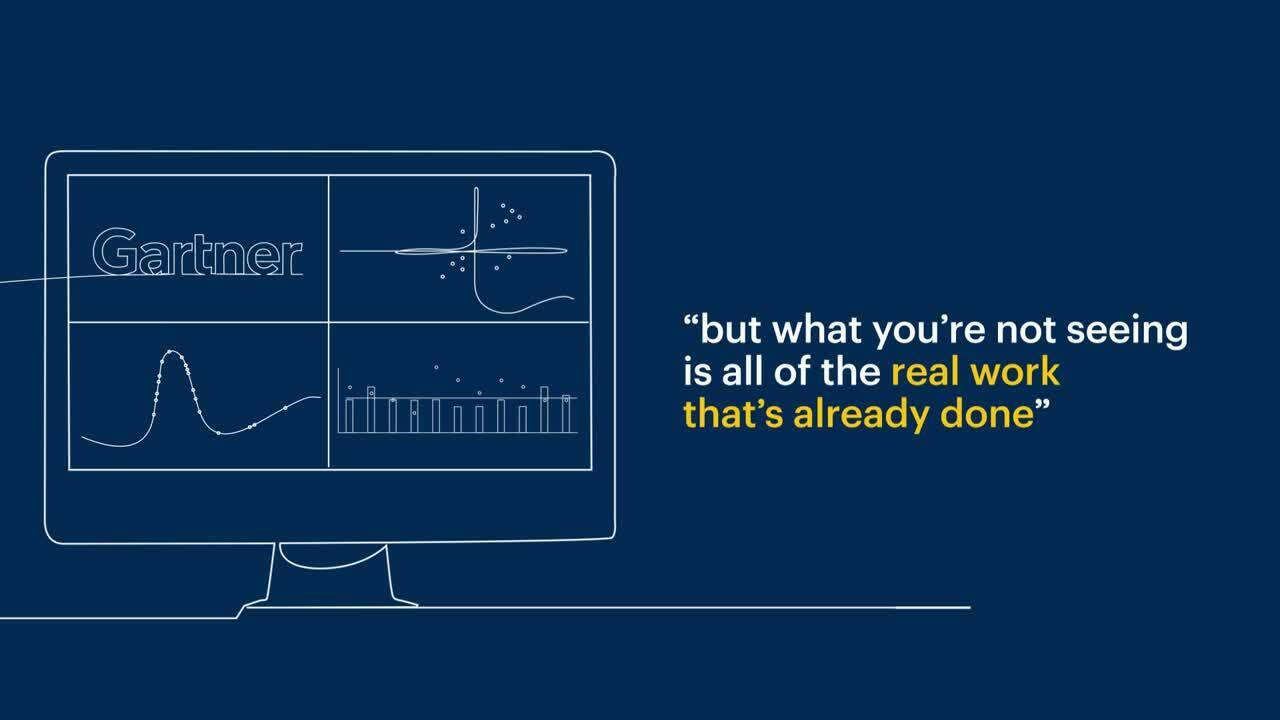 Gartner

“but what you’re not seeing is all of the real work that’s already done”